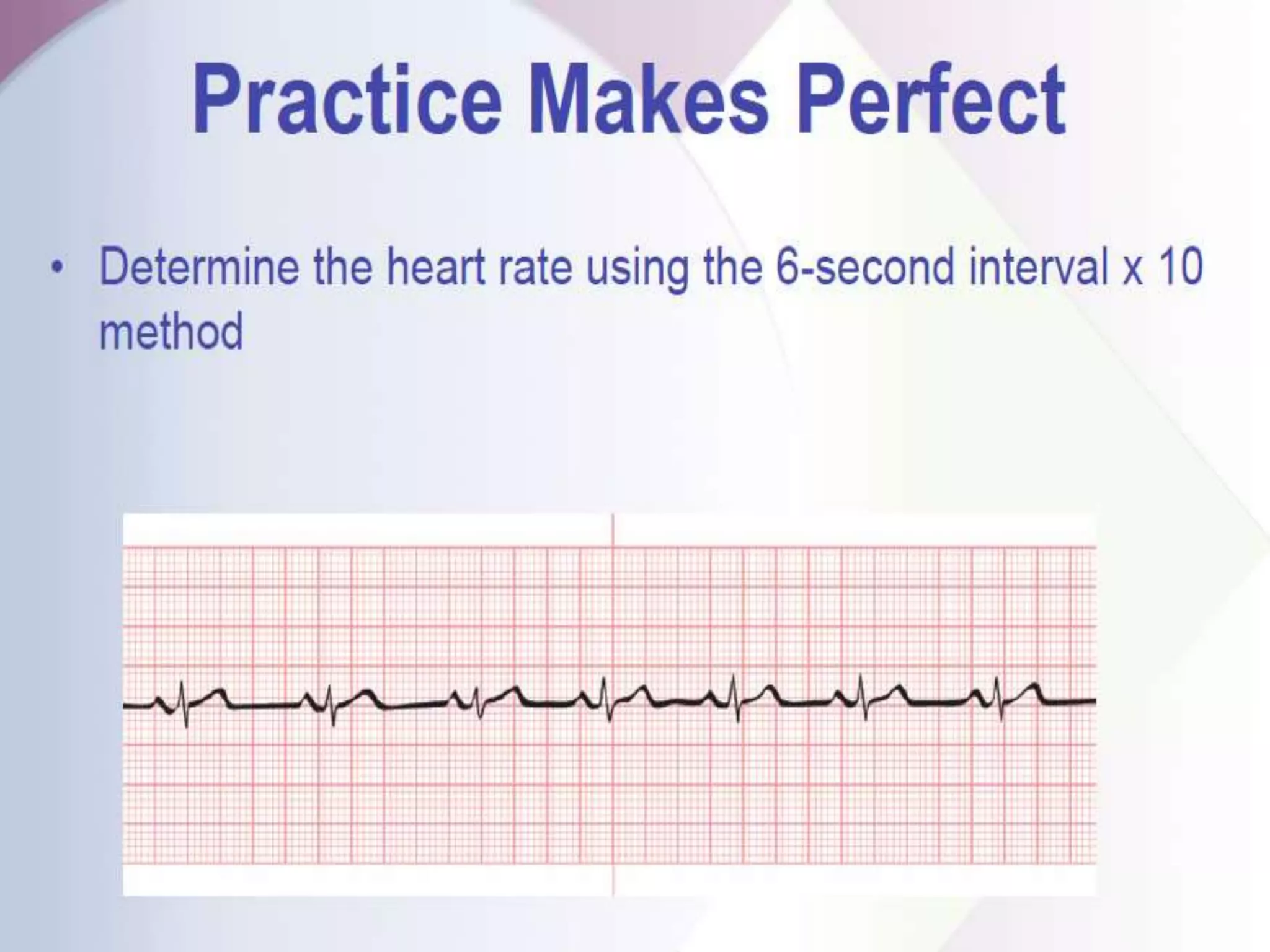 Practice Makes Perfect

• Determine the heart rate using the 6-second interval x 10 method